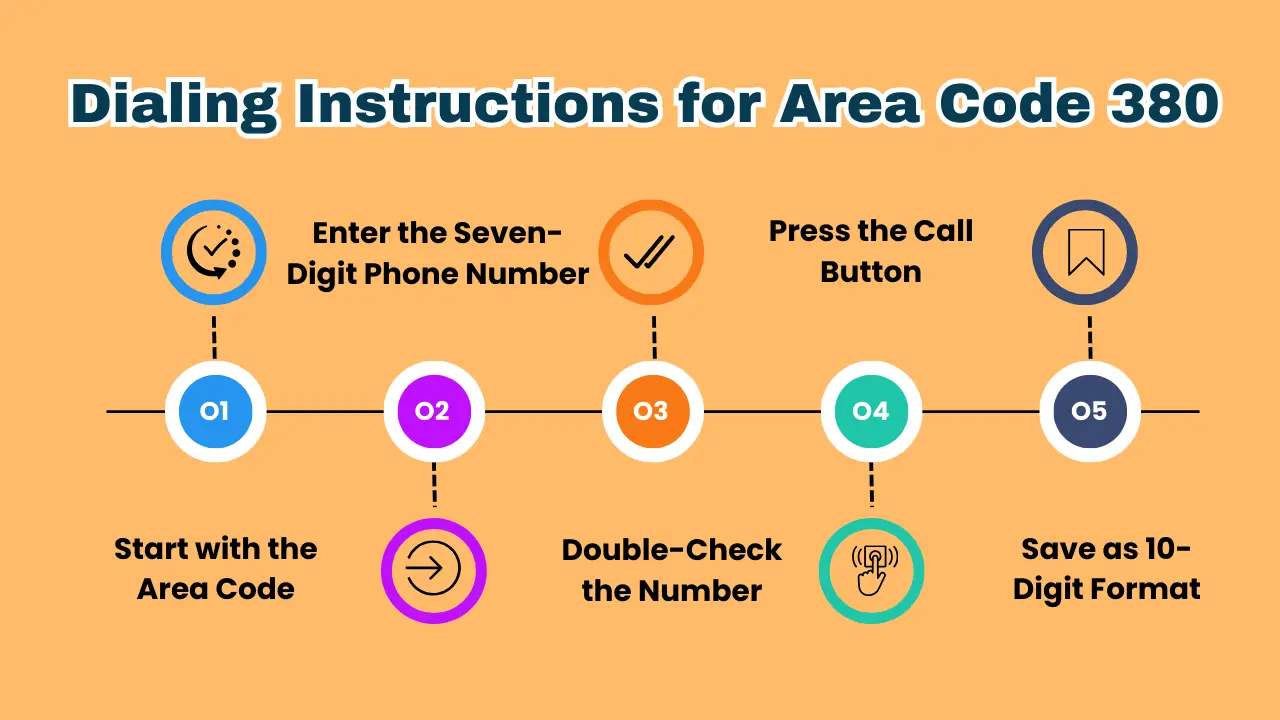 Dialing Instructions for Area Code 380

01
Start with the Area Code

02
Enter the Seven-Digit Phone Number

03
Double-Check the Number

04
Press the Call Button

05
Save as 10-Digit Format